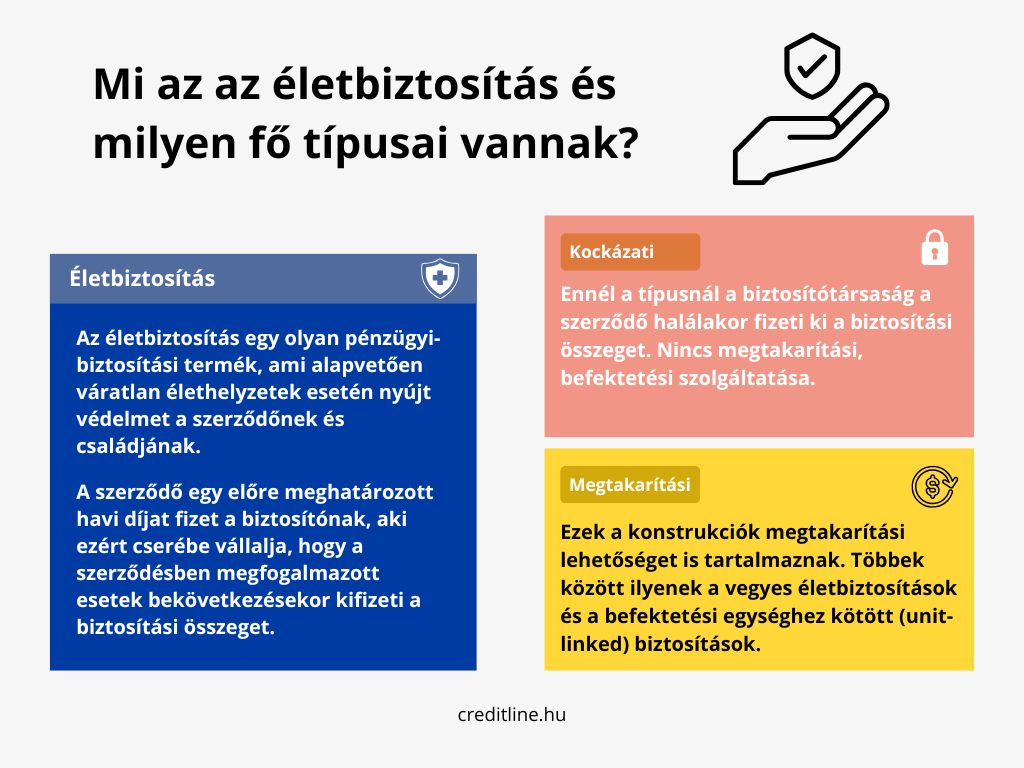 Mi az az életbiztosítás és milyen fő típusai vannak?

Életbiztosítás

Az életbiztosítás egy olyan pénzügyi-biztosítási termék, ami alapvetően váratlan élethelyzetek esetén nyújt védelmet a szerződőnek és családjának.

A szerződő egy előre meghatározott havi díjat fizet a biztosítónak, aki ezért cserébe vállalja, hogy a szerződésben megfogalmazott esetek bekövetkezésekor kifizeti a biztosítási összeget.

Kockázati

Ennél a típusnál a biztosítótársaság a szerződő halálakor fizeti ki a biztosítási összeget. Nincs megtakarítási, befektetési szolgáltatása.

Megtakarítási

Ezek a konstrukciók megtakarítási lehetőséget is tartalmaznak. Többek között ilyenek a vegyes életbiztosítások és a befektetési egységhez kötött (unit-linked) biztosítások.

creditline.hu